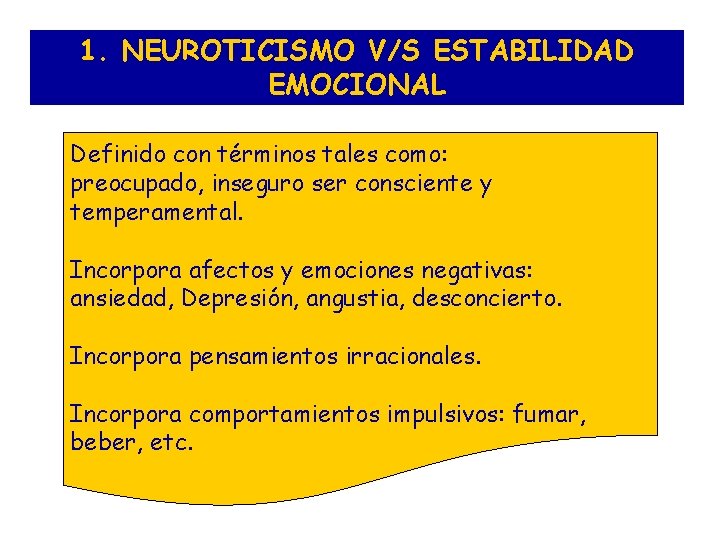 1. NEUROTICISMO V/S ESTABILIDAD EMOCIONAL

Definido con términos tales como: preocupado, inseguro ser consciente y temperamental.

Incorpora afectos y emociones negativas: ansiedad, Depresión, angustia, desconcierto.

Incorpora pensamientos irracionales.

Incorpora comportamientos impulsivos: fumar, beber, etc.